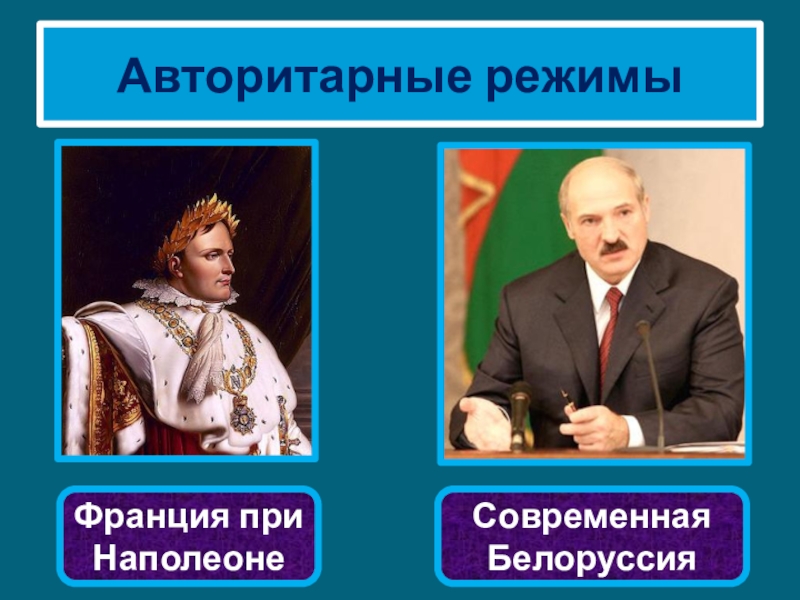 Авторитарные режимы

Франция при Наполеоне

Современная Белоруссия